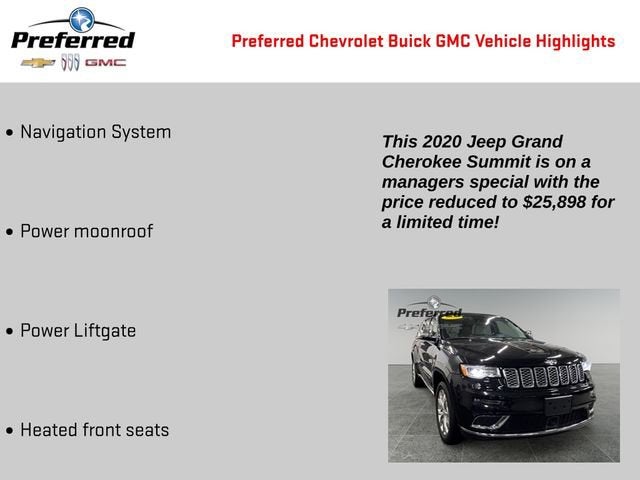 Preferred
GMC

Preferred Chevrolet Buick GMC Vehicle Highlights

• Navigation System

• Power moonroof

• Power Liftgate

• Heated front seats

This 2020 Jeep Grand Cherokee Summit is on a managers special with the price reduced to $25,898 for a limited time!

Preferred